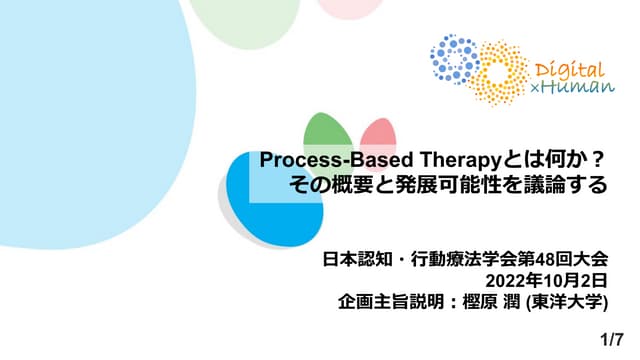 Digital ×Human

Process-Based Therapyとは何か？
その概要と発展可能性を議論する

日本認知・行動療法学会第48回大会
2022年10月2日
企画主旨説明：樫原 潤 (東洋大学)

1/7